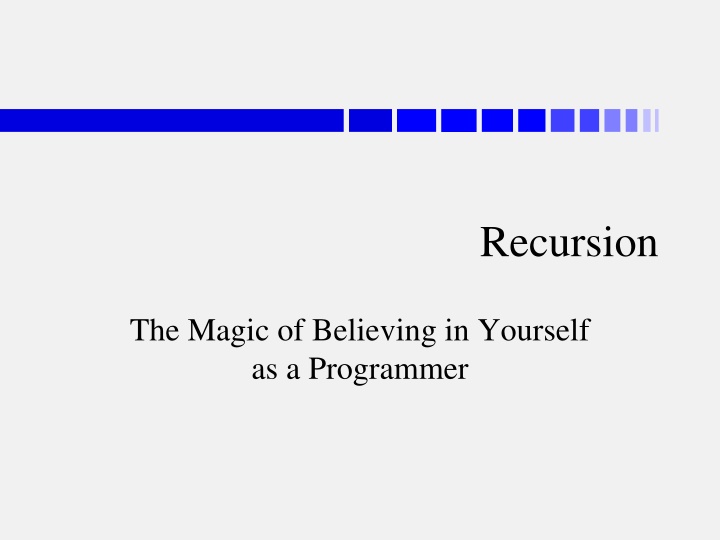 Recursion

The Magic of Believing in Yourself as a Programmer